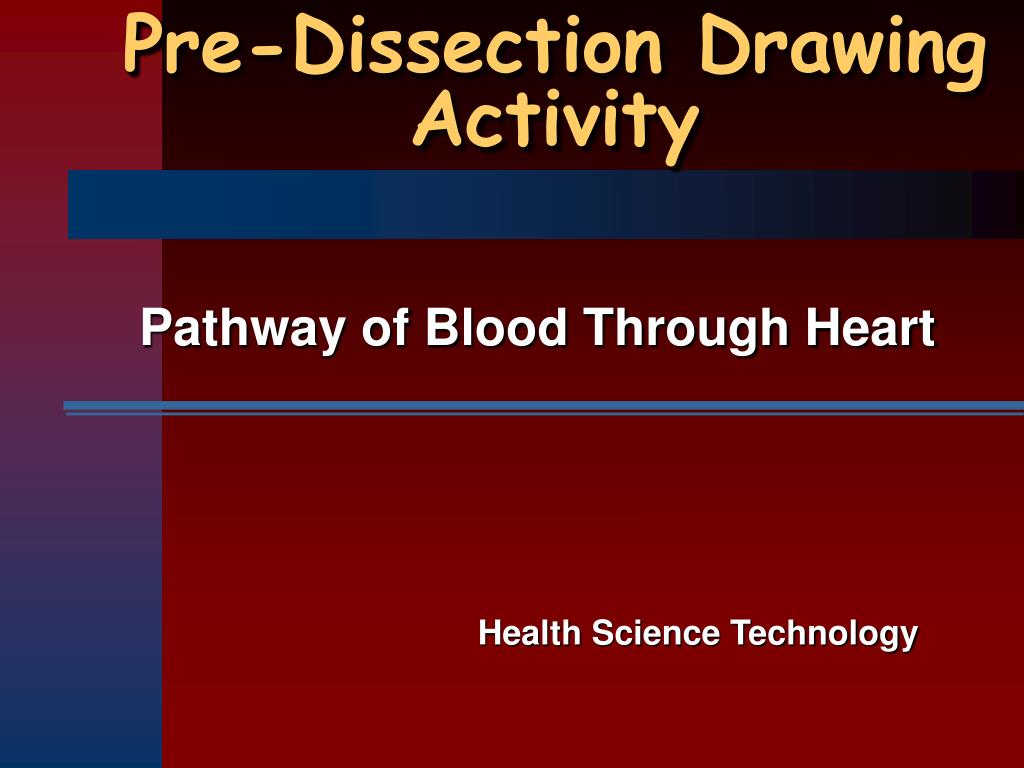 Pre-Dissection Drawing Activity

Pathway of Blood Through Heart

Health Science Technology